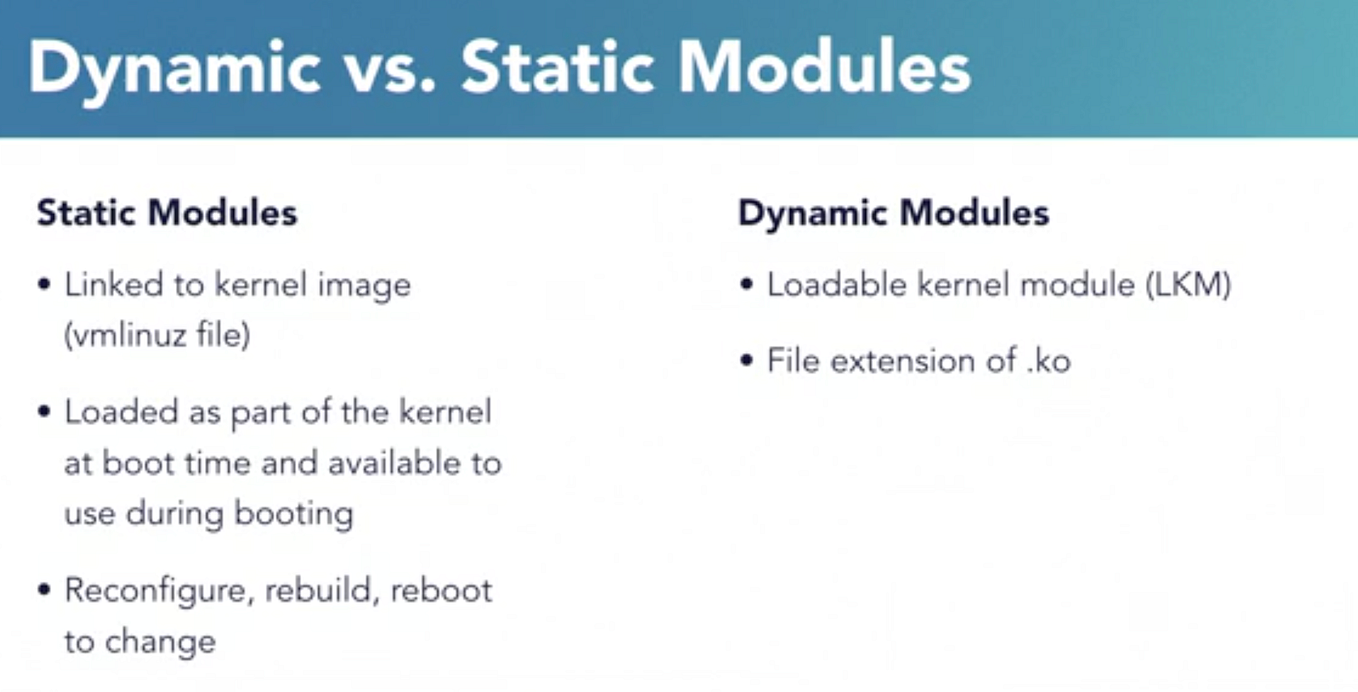 Dynamic vs. Static Modules

Static Modules

• Linked to kernel image (vmlinuz file)

• Loaded as part of the kernel at boot time and available to use during booting

• Reconfigure, rebuild, reboot to change

Dynamic Modules

• Loadable kernel module (LKM)

• File extension of .ko